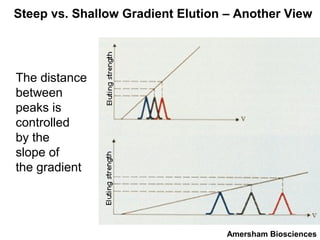 Steep vs. Shallow Gradient Elution – Another View

The distance between peaks is controlled by the slope of the gradient

Eluting strength

V

Eluting strength

V

Amersham Biosciences